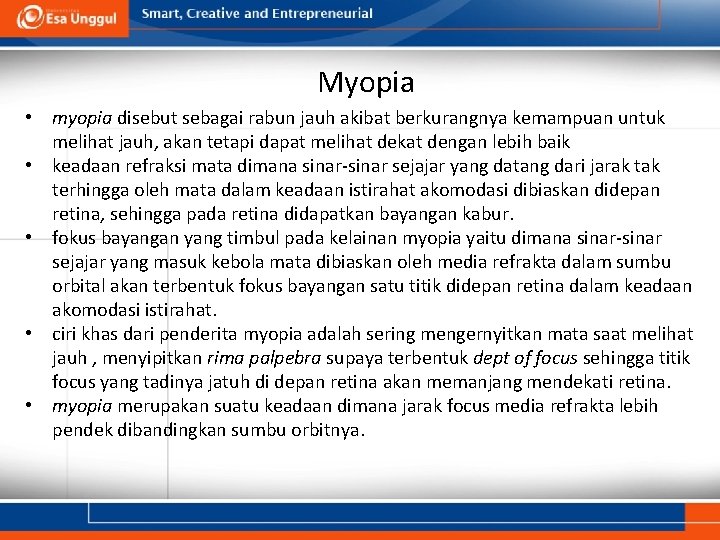 Esa Unggul
Smart, Creative and Entrepreneurial

Myopia

• myopia disebut sebagai rabun jauh akibat berkurangnya kemampuan untuk melihat jauh, akan tetapi dapat melihat dekat dengan lebih baik
• keadaan refraksi mata dimana sinar-sinar sejajar yang datang dari jarak tak terhingga oleh mata dalam keadaan istirahat akomodasi dibiaskan didepan retina, sehingga pada retina didapatkan bayangan kabur.
• fokus bayangan yang timbul pada kelainan myopia yaitu dimana sinar-sinar sejajar yang masuk kebola mata dibiaskan oleh media refrakta dalam sumbu orbital akan terbentuk fokus bayangan satu titik didepan retina dalam keadaan akomodasi istirahat.
• ciri khas dari penderita myopia adalah sering mengernyitkan mata saat melihat jauh , menyipitkan rima palpebra supaya terbentuk dept of focus sehingga titik focus yang tadinya jatuh di depan retina akan memanjang mendekati retina.
• myopia merupakan suatu keadaan dimana jarak focus media refrakta lebih pendek dibandingkan sumbu orbitnya.